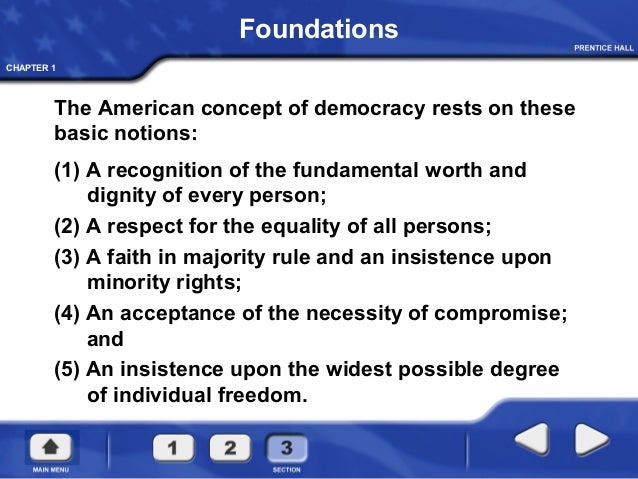 Foundations

PRENTICE HALL

CHAPTER 1

The American concept of democracy rests on these basic notions:

(1) A recognition of the fundamental worth and dignity of every person;

(2) A respect for the equality of all persons;

(3) A faith in majority rule and an insistence upon minority rights;

(4) An acceptance of the necessity of compromise; and

(5) An insistence upon the widest possible degree of individual freedom.

MAIN MENU

1 2 3

SECTION